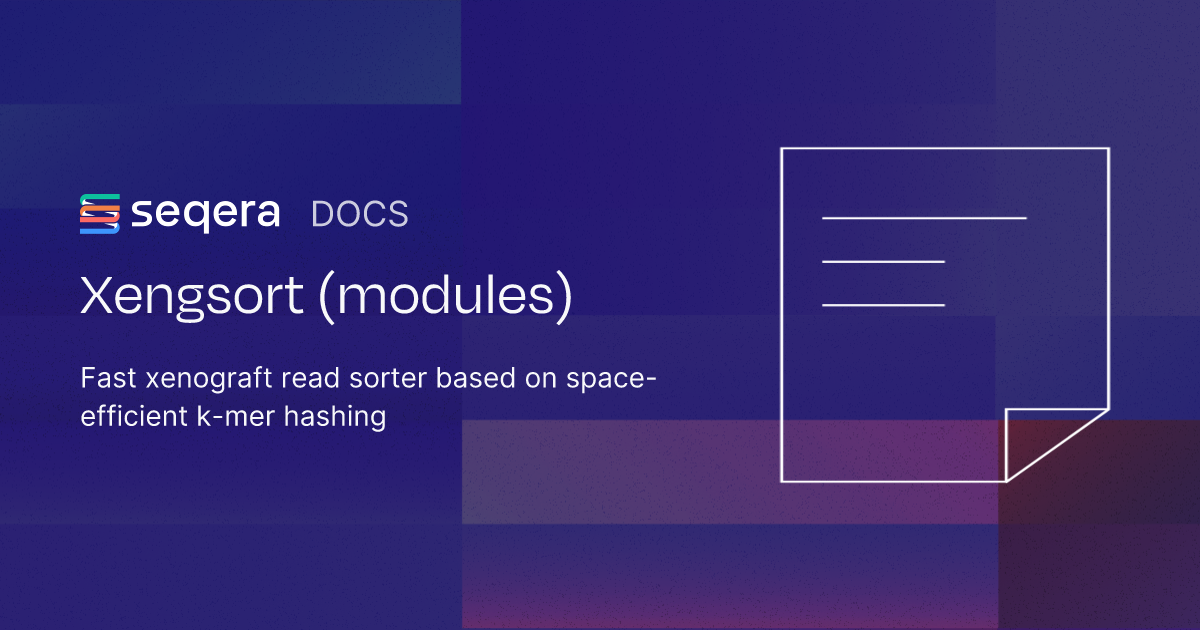 seqera DOCS

Xengsort (modules)

Fast xenograft read sorter based on space-efficient k-mer hashing